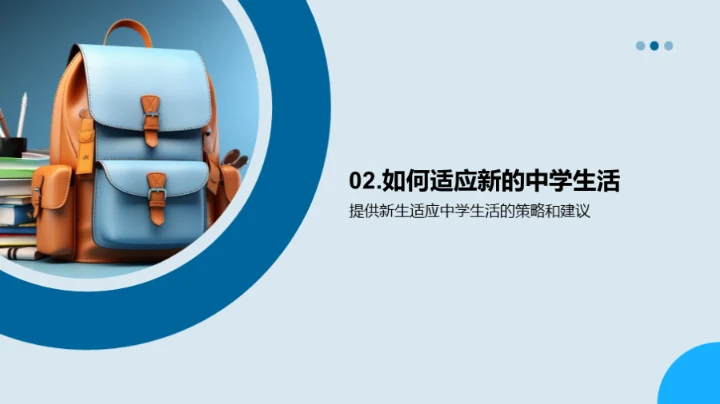 02.如何适应新的中学生活

提供新生适应中学生活的策略和建议